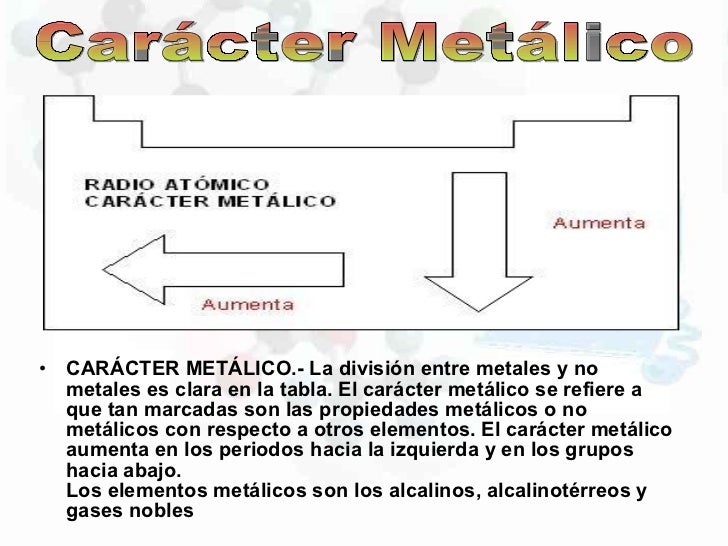 Carácter Metálico

RADIO ATÓMICO
CARÁCTER METÁLICO

Aumenta

Aumenta

• CARÁCTER METÁLICO.- La división entre metales y no metales es clara en la tabla. El carácter metálico se refiere a que tan marcadas son las propiedades metálicos o no metálicos con respecto a otros elementos. El carácter metálico aumenta en los periodos hacia la izquierda y en los grupos hacia abajo.
Los elementos metálicos son los alcalinos, alcalinotérreos y gases nobles